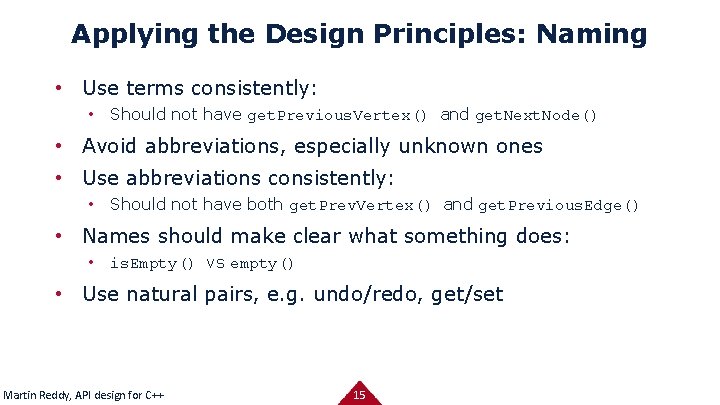 Applying the Design Principles: Naming

• Use terms consistently:
  • Should not have getPreviousVertex() and getNextNode()
• Avoid abbreviations, especially unknown ones
• Use abbreviations consistently:
  • Should not have both getPrevVertex() and getPreviousEdge()
• Names should make clear what something does:
  • isEmpty() vs empty()
• Use natural pairs, e.g. undo/redo, get/set

Martin Reddy, API design for C++

15